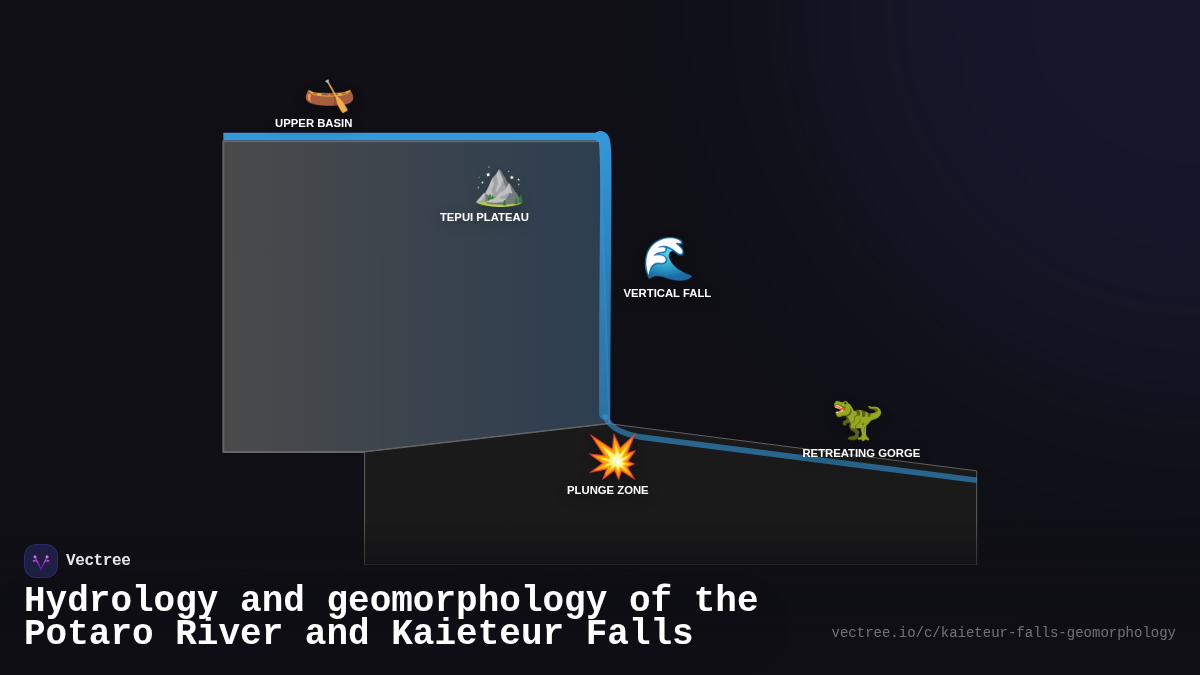 UPPER BASIN

TEPUI PLATEAU

VERTICAL FALL

RETREATING GORGE

PLUNGE ZONE

Vectree

Hydrology and geomorphology of the Potaro River and Kaieteur Falls

vectree.io/c/kaieteur-falls-geomorphology